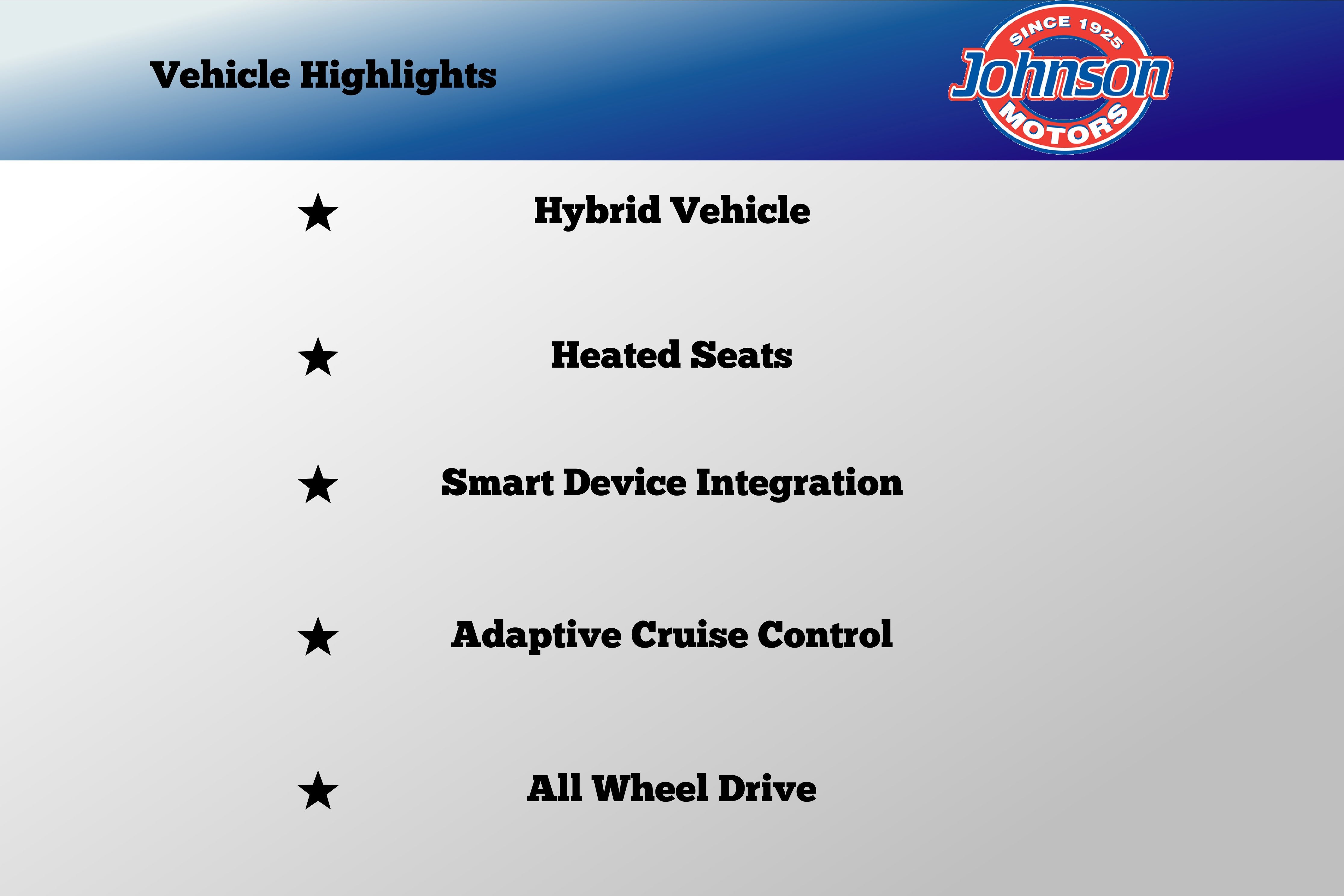 Vehicle Highlights

SINCE 1925
Johnson
MOTORS

★ Hybrid Vehicle

★ Heated Seats

★ Smart Device Integration

★ Adaptive Cruise Control

★ All Wheel Drive